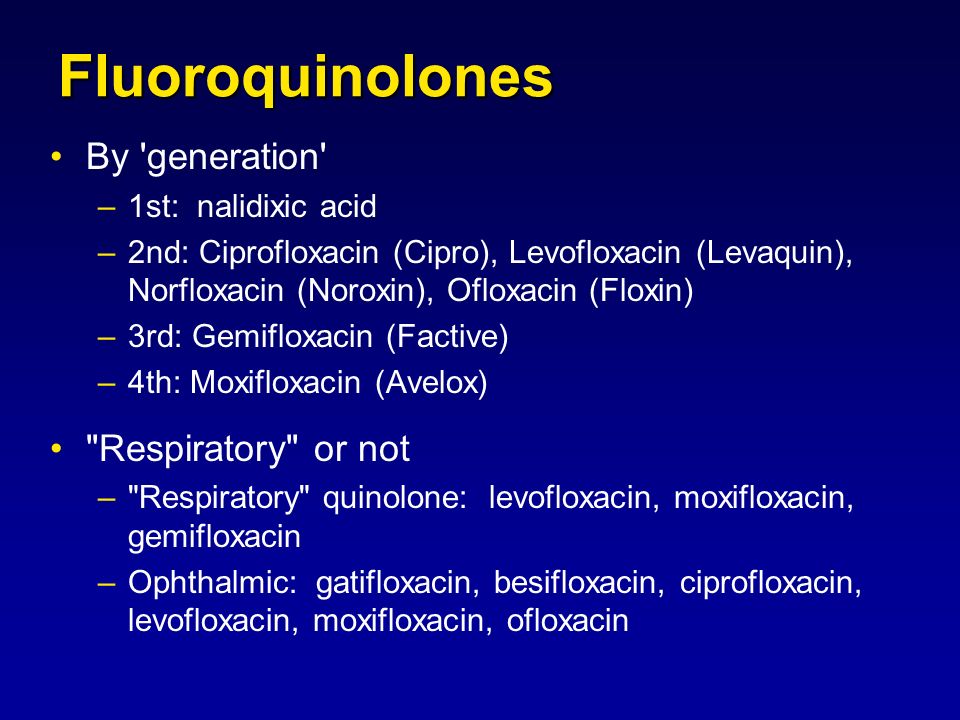 Fluoroquinolones

• By 'generation'
– 1st: nalidixic acid
– 2nd: Ciprofloxacin (Cipro), Levofloxacin (Levaquin), Norfloxacin (Noroxin), Ofloxacin (Floxin)
– 3rd: Gemifloxacin (Factive)
– 4th: Moxifloxacin (Avelox)

• "Respiratory" or not
– "Respiratory" quinolone: levofloxacin, moxifloxacin, gemifloxacin
– Ophthalmic: gatifloxacin, besifloxacin, ciprofloxacin, levofloxacin, moxifloxacin, ofloxacin